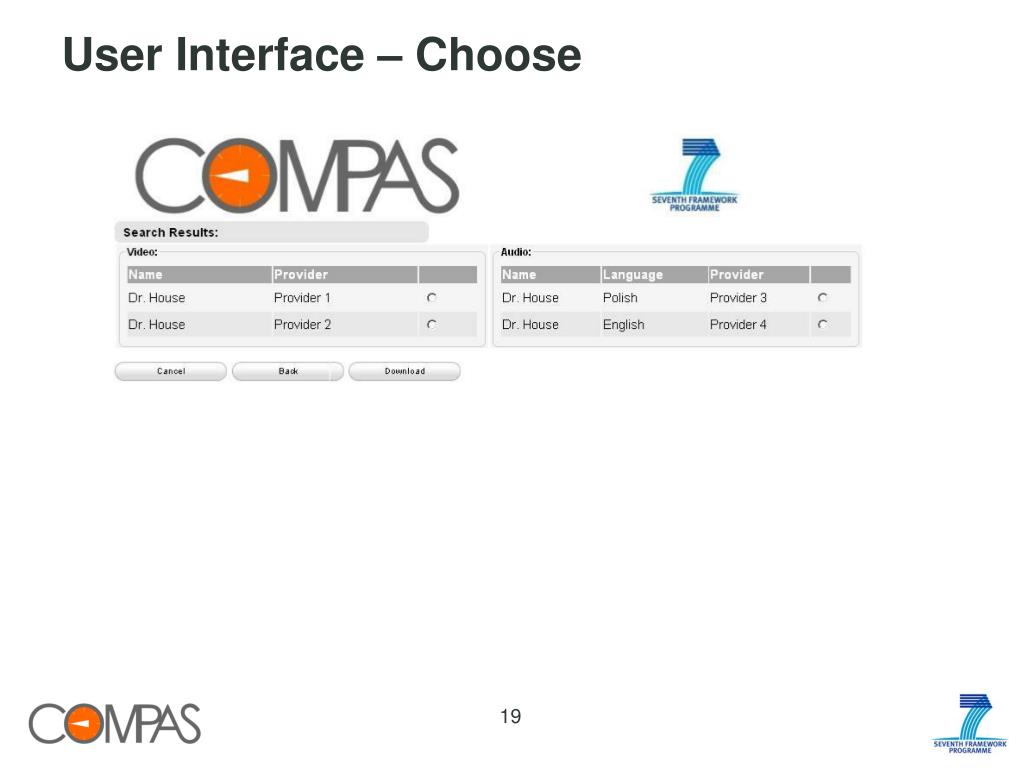 User Interface – Choose

COMPAS

SEVENTH FRAMEWORK PROGRAMME

Search Results:

Video:

| Name | Provider | |
|---|---|---|
| Dr. House | Provider 1 | |
| Dr. House | Provider 2 | |

Audio:

| Name | Language | Provider | |
|---|---|---|---|
| Dr. House | Polish | Provider 3 | |
| Dr. House | English | Provider 4 | |

Cancel Back Download

COMPAS

19

SEVENTH FRAMEWORK PROGRAMME